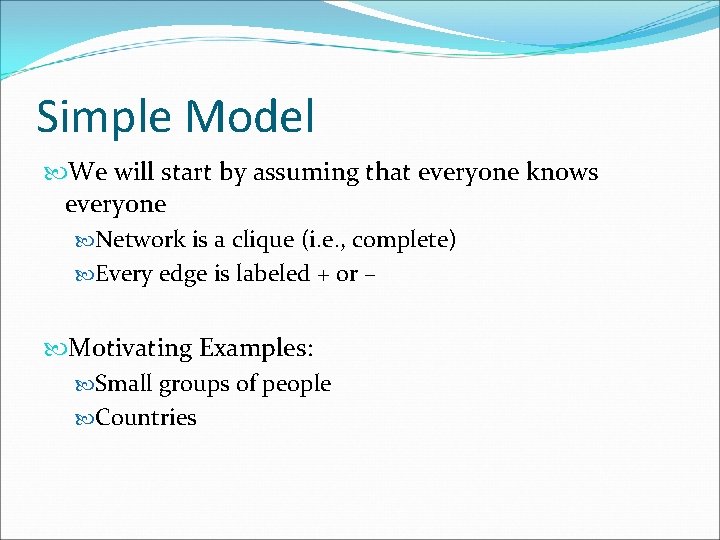 Simple Model

We will start by assuming that everyone knows everyone

Network is a clique (i.e., complete)

Every edge is labeled + or –

Motivating Examples:

Small groups of people

Countries